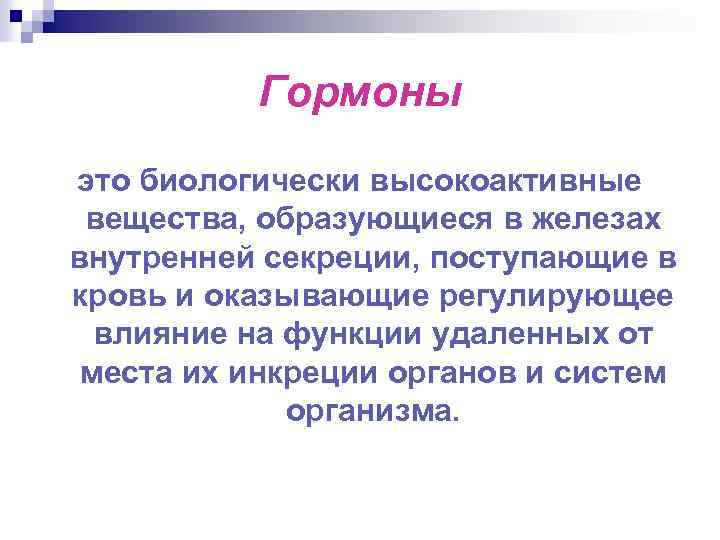 Гормоны

это биологически высокоактивные вещества, образующиеся в железах внутренней секреции, поступающие в кровь и оказывающие регулирующее влияние на функции удаленных от места их инкреции органов и систем организма.